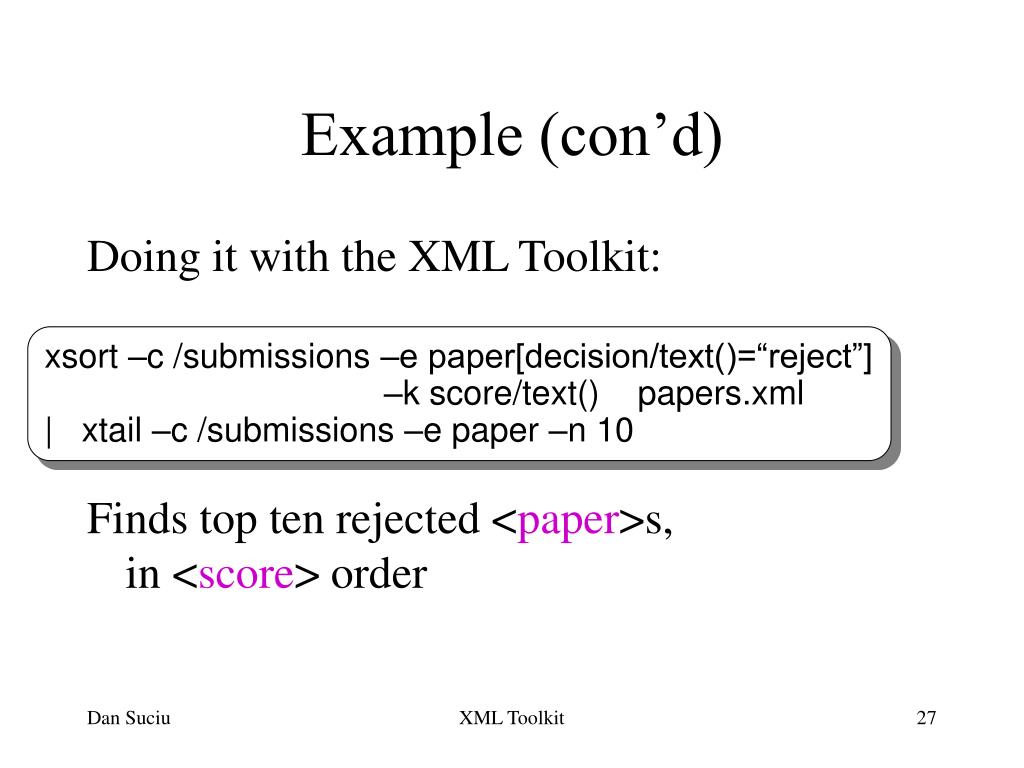 Example (con’d)

Doing it with the XML Toolkit:

xsort –c /submissions –e paper[decision/text()=“reject”]
–k score/text() papers.xml
| xtail –c /submissions –e paper –n 10

Finds top ten rejected <paper>s, in <score> order

Dan Suciu

XML Toolkit

27